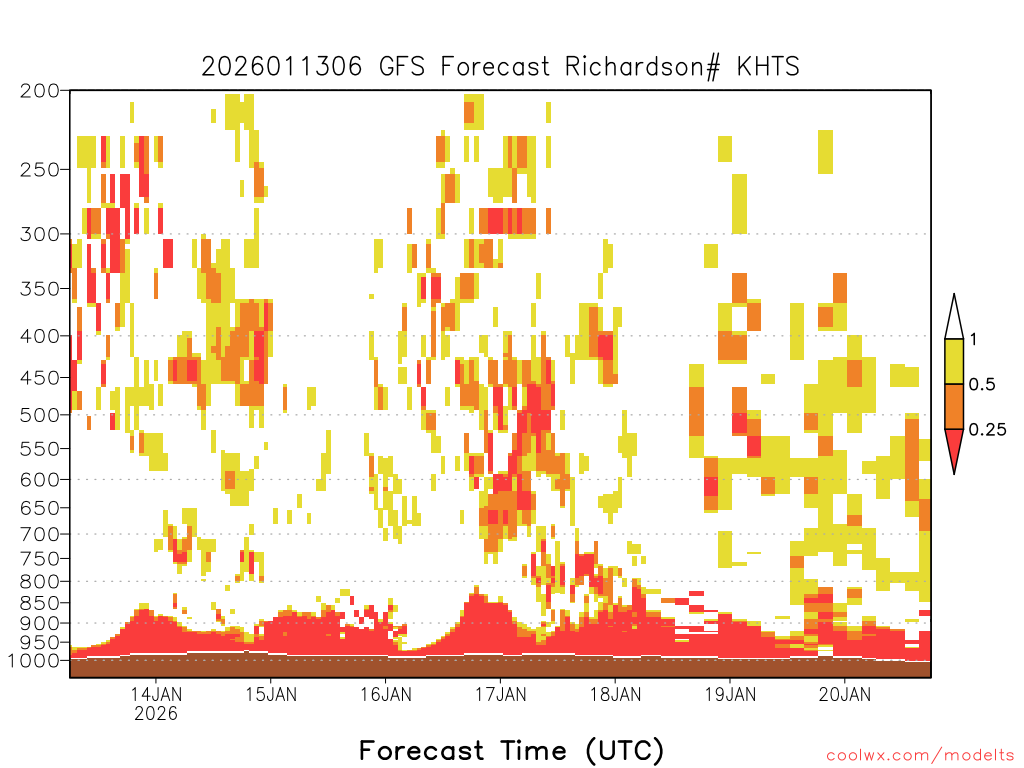 2026011306 GFS Forecast Richardson# KHTS

200
250
300
350
400
450
500
550
600
650
700
750
800
850
900
950
1000

1
0.5
0.25

14JAN
2026
15JAN
16JAN
17JAN
18JAN
19JAN
20JAN

Forecast Time (UTC)

coolwx.com/modelts